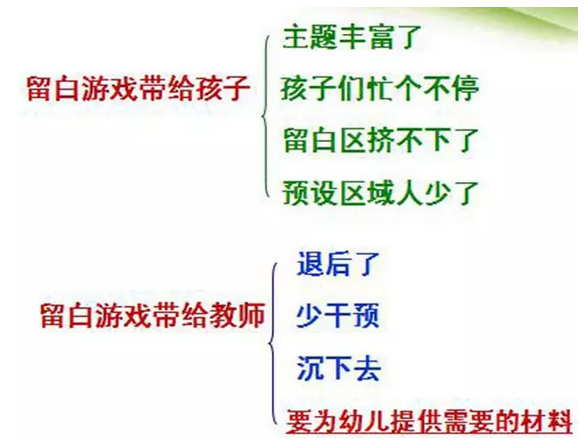 留白游戏带给孩子

主题丰富了

孩子们忙个不停

留白区挤不下了

预设区域人少了

留白游戏带给教师

退后了

少干预

沉下去

要为幼儿提供需要的材料